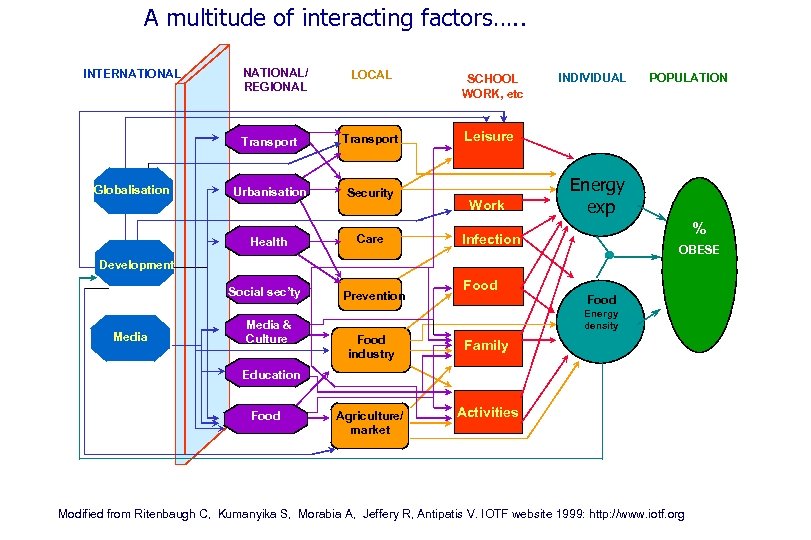 A multitude of interacting factors…..

INTERNATIONAL

NATIONAL/ REGIONAL

LOCAL

SCHOOL WORK, etc

INDIVIDUAL

POPULATION

Globalisation

Development

Media

Transport

Urbanisation

Health

Social sec'ty

Media & Culture

Education

Food

Transport

Security

Care

Prevention

Food industry

Agriculture/ market

Leisure

Work

Infection

Food

Family

Activities

Energy exp

Food Energy density

% OBESE

Modified from Ritenbaugh C, Kumanyika S, Morabia A, Jeffery R, Antipatis V. IOTF website 1999: http://www.iotf.org